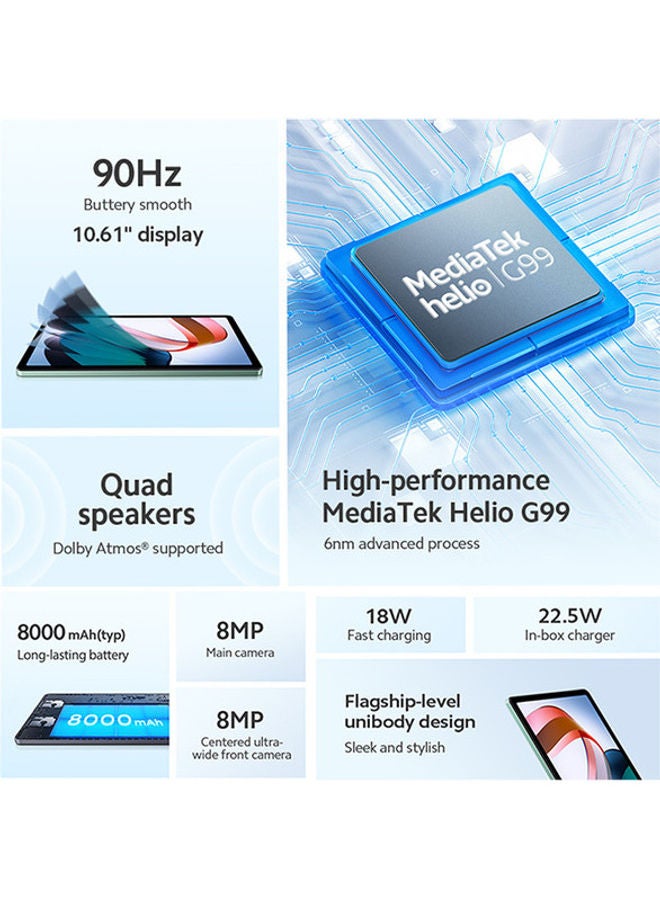 90Hz
Buttery smooth
10.61" display

MediaTek
helio | G99

Quad speakers
Dolby Atmos® supported

High-performance
MediaTek Helio G99
6nm advanced process

8000 mAh(typ)
Long-lasting battery

8000mAh

8MP
Main camera

8MP
Centered ultra-wide front camera

18W
Fast charging

22.5W
In-box charger

Flagship-level unibody design
Sleek and stylish